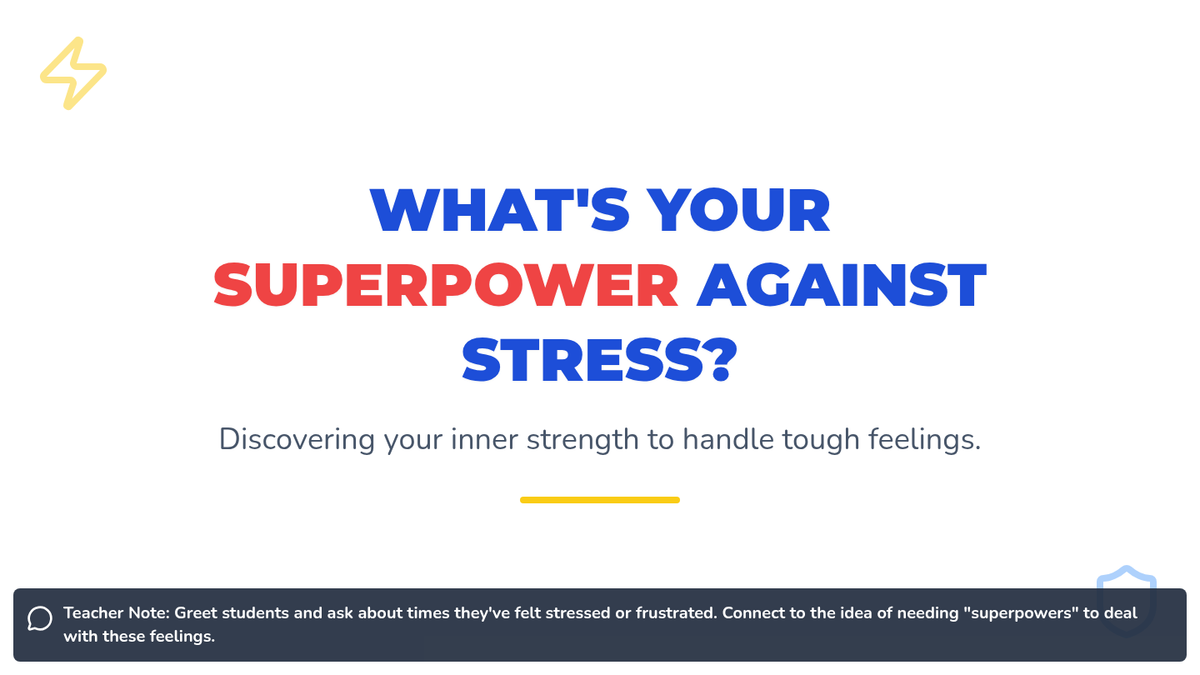 WHAT'S YOUR SUPERPOWER AGAINST STRESS?

Discovering your inner strength to handle tough feelings.

Teacher Note: Greet students and ask about times they've felt stressed or frustrated. Connect to the idea of needing "superpowers" to deal with these feelings.